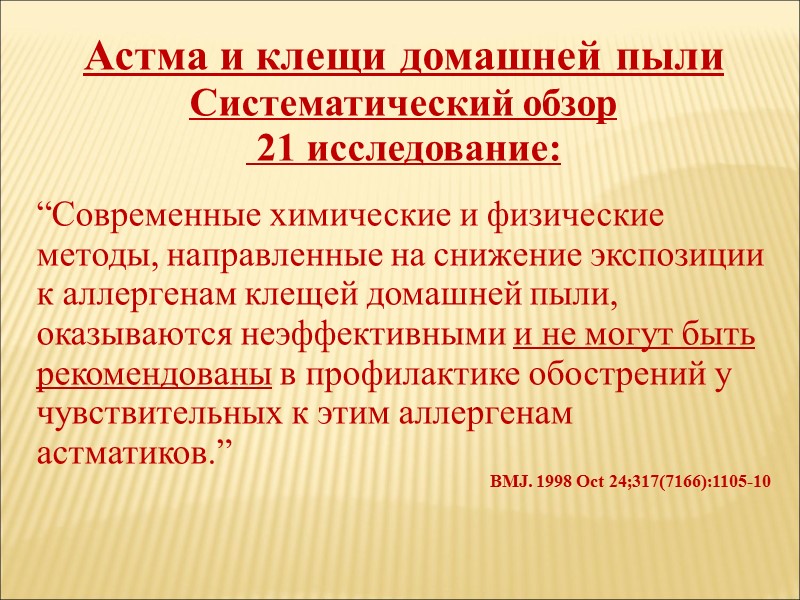 Астма и клещи домашней пыли
Систематический обзор
21 исследование:

“Современные химические и физические методы, направленные на снижение экспозиции к аллергенам клещей домашней пыли, оказываются неэффективными и не могут быть рекомендованы в профилактике обострений у чувствительных к этим аллергенам астматиков.”

BMJ. 1998 Oct 24;317(7166):1105-10